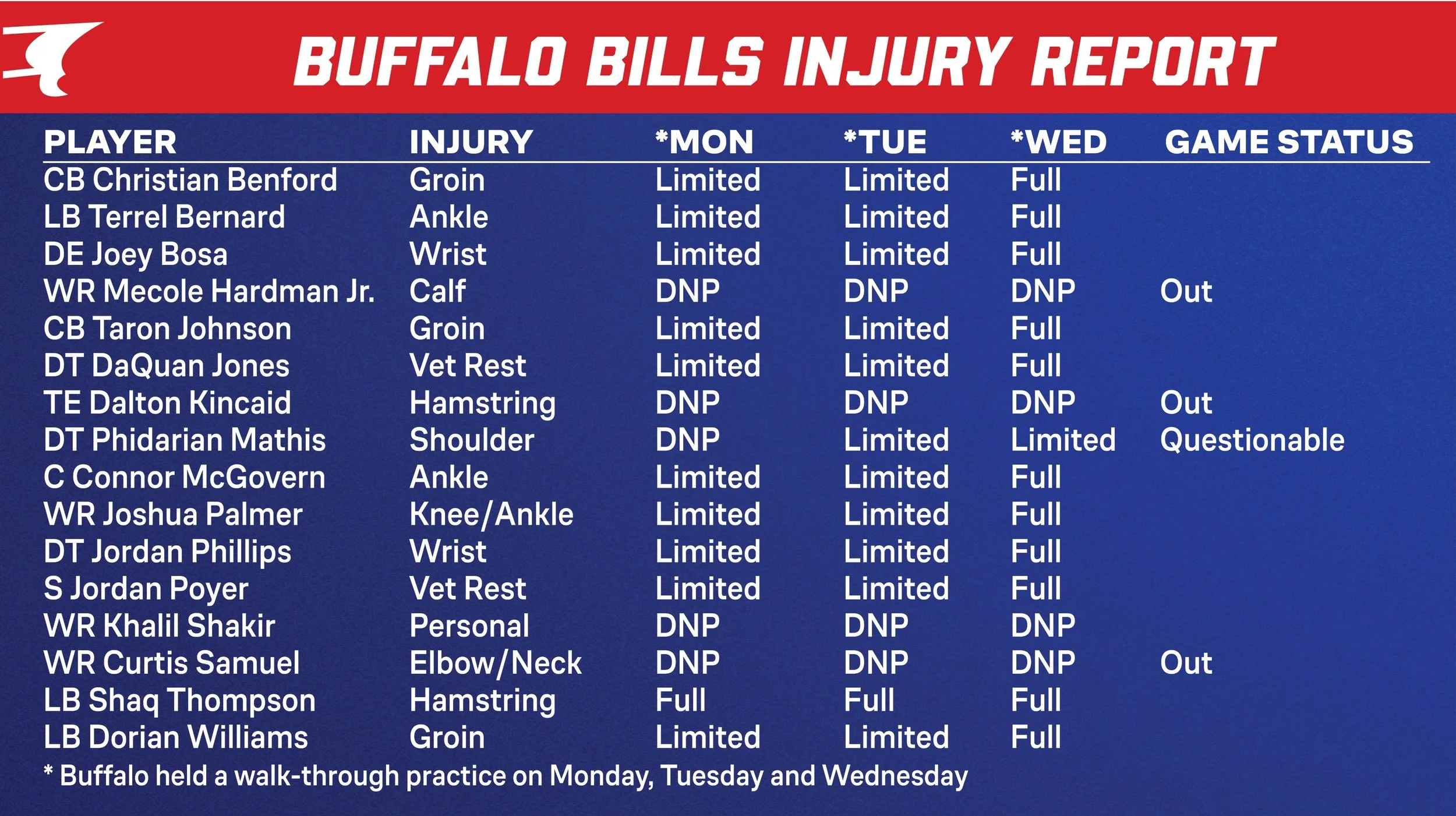 BUFFALO BILLS INJURY REPORT

| PLAYER | INJURY | *MON | *TUE | *WED | GAME STATUS |
|---|---|---|---|---|---|
| CB Christian Benford | Groin | Limited | Limited | Full | |
| LB Terrel Bernard | Ankle | Limited | Limited | Full | |
| DE Joey Bosa | Wrist | Limited | Limited | Full | |
| WR Mecole Hardman Jr. | Calf | DNP | DNP | DNP | Out |
| CB Taron Johnson | Groin | Limited | Limited | Full | |
| DT DaQuan Jones | Vet Rest | Limited | Limited | Full | |
| TE Dalton Kincaid | Hamstring | DNP | DNP | DNP | Out |
| DT Phidarian Mathis | Shoulder | DNP | Limited | Limited | Questionable |
| C Connor McGovern | Ankle | Limited | Limited | Full | |
| WR Joshua Palmer | Knee/Ankle | Limited | Limited | Full | |
| DT Jordan Phillips | Wrist | Limited | Limited | Full | |
| S Jordan Poyer | Vet Rest | Limited | Limited | Full | |
| WR Khalil Shakir | Personal | DNP | DNP | DNP | |
| WR Curtis Samuel | Elbow/Neck | DNP | DNP | DNP | Out |
| LB Shaq Thompson | Hamstring | Full | Full | Full | |
| LB Dorian Williams | Groin | Limited | Limited | Full | |

* Buffalo held a walk-through practice on Monday, Tuesday and Wednesday